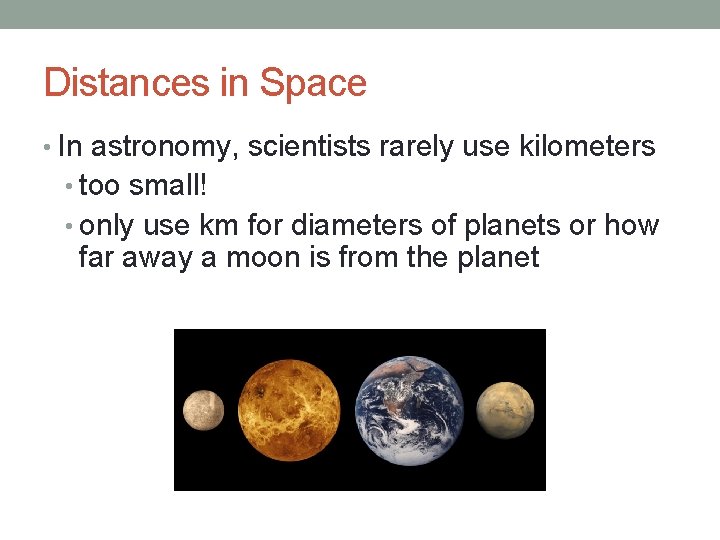 Distances in Space

• In astronomy, scientists rarely use kilometers
  • too small!
  • only use km for diameters of planets or how far away a moon is from the planet